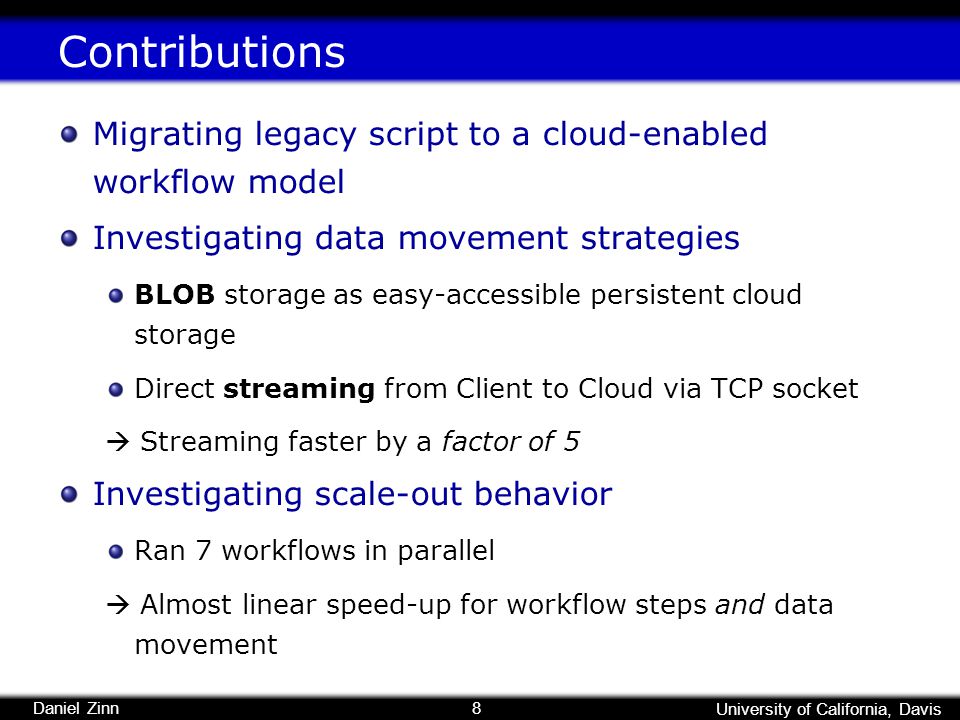 Contributions

Migrating legacy script to a cloud-enabled workflow model

Investigating data movement strategies

BLOB storage as easy-accessible persistent cloud storage

Direct streaming from Client to Cloud via TCP socket

→ Streaming faster by a factor of 5

Investigating scale-out behavior

Ran 7 workflows in parallel

→ Almost linear speed-up for workflow steps and data movement

Daniel Zinn 8 University of California, Davis